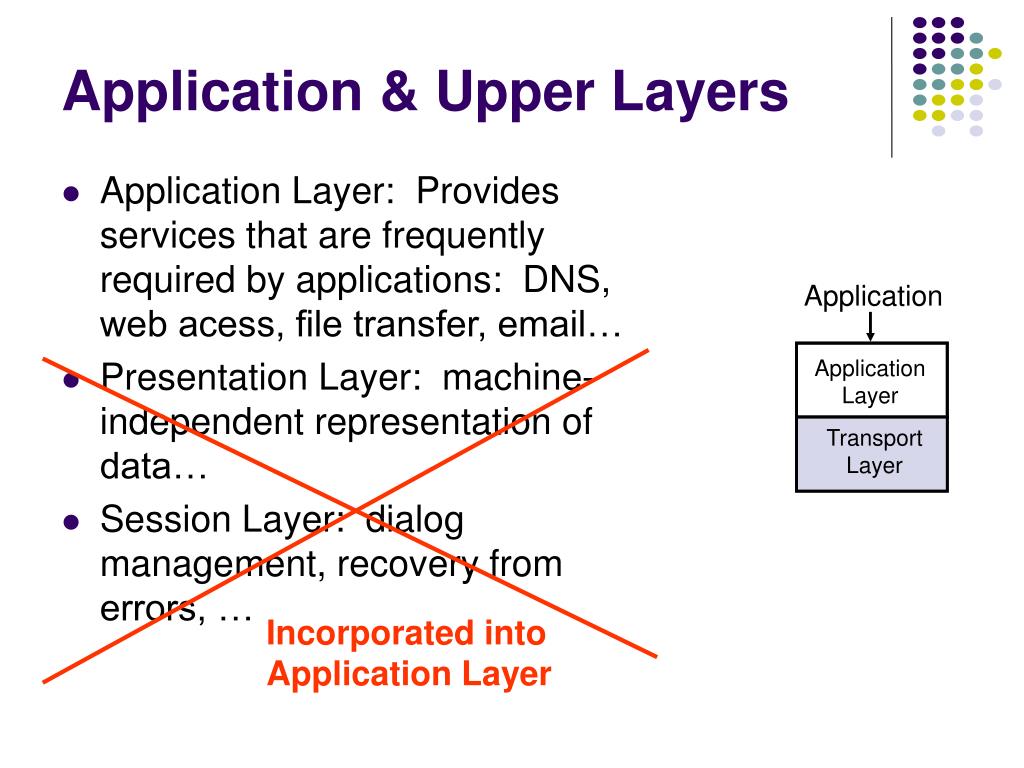 Application & Upper Layers

- Application Layer: Provides services that are frequently required by applications: DNS, web acess, file transfer, email…
- Presentation Layer: machine-independent representation of data…
- Session Layer: dialog management, recovery from errors, …

Incorporated into Application Layer

Application

Application Layer

Transport Layer